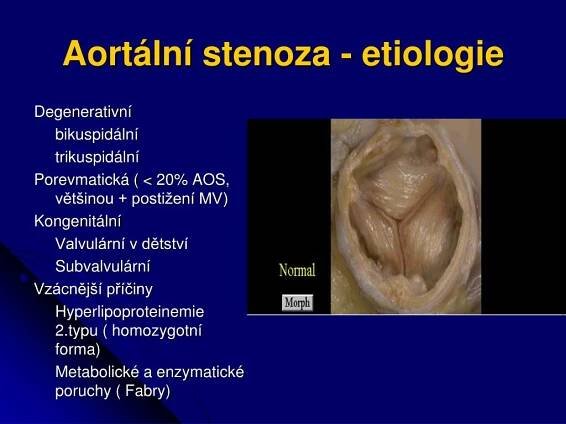 Aortální stenoza - etiologie

Degenerativní
bikuspidální
trikuspidální
Porevmatická ( < 20% AOS, většinou + postižení MV)
Kongenitální
Valvulární v dětství
Subvalvulární
Vzácnější příčiny
Hyperlipoproteinemie 2.typu ( homozygotní forma)
Metabolické a enzymatické poruchy ( Fabry)

Normal

Morph